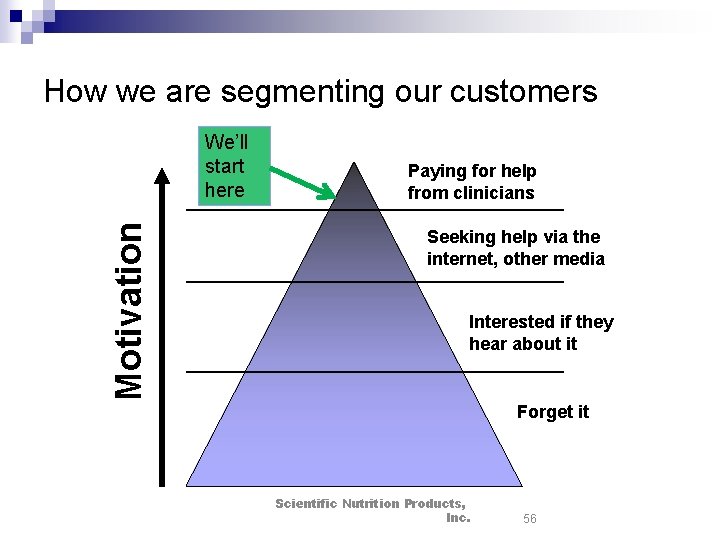 How we are segmenting our customers

We'll start here

Motivation

Paying for help from clinicians

Seeking help via the internet, other media

Interested if they hear about it

Forget it

Scientific Nutrition Products, Inc.

56